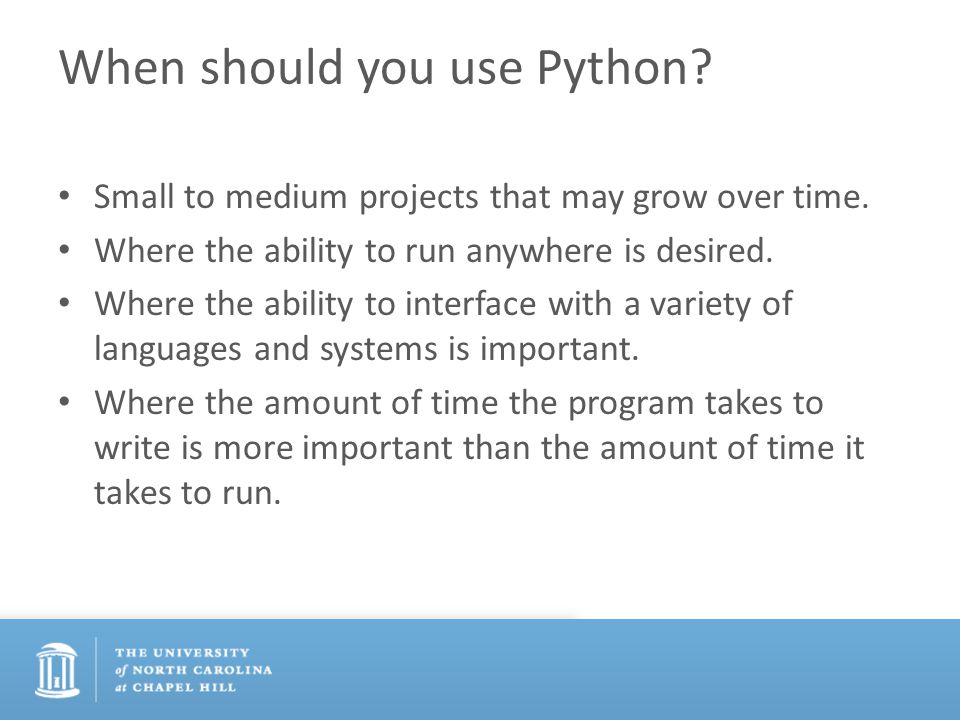 When should you use Python?

• Small to medium projects that may grow over time.
• Where the ability to run anywhere is desired.
• Where the ability to interface with a variety of languages and systems is important.
• Where the amount of time the program takes to write is more important than the amount of time it takes to run.

THE UNIVERSITY
of NORTH CAROLINA
at CHAPEL HILL